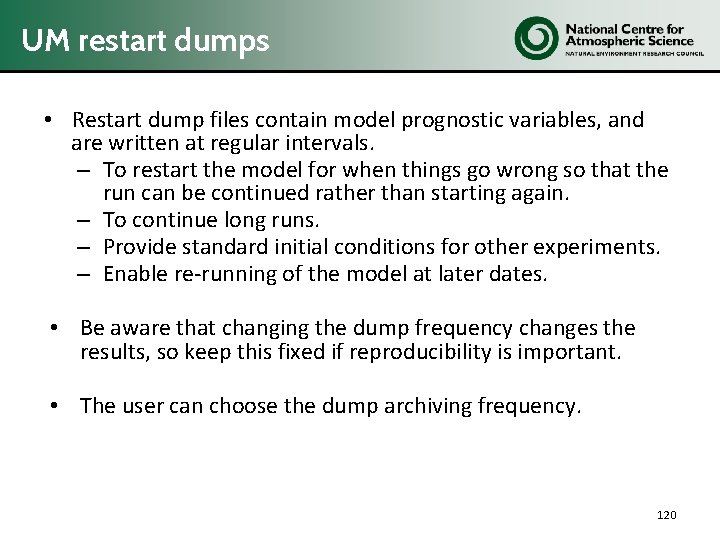 UM restart dumps

National Centre for Atmospheric Science
NATURAL ENVIRONMENT RESEARCH COUNCIL

• Restart dump files contain model prognostic variables, and are written at regular intervals.
– To restart the model for when things go wrong so that the run can be continued rather than starting again.
– To continue long runs.
– Provide standard initial conditions for other experiments.
– Enable re-running of the model at later dates.

• Be aware that changing the dump frequency changes the results, so keep this fixed if reproducibility is important.

• The user can choose the dump archiving frequency.

120